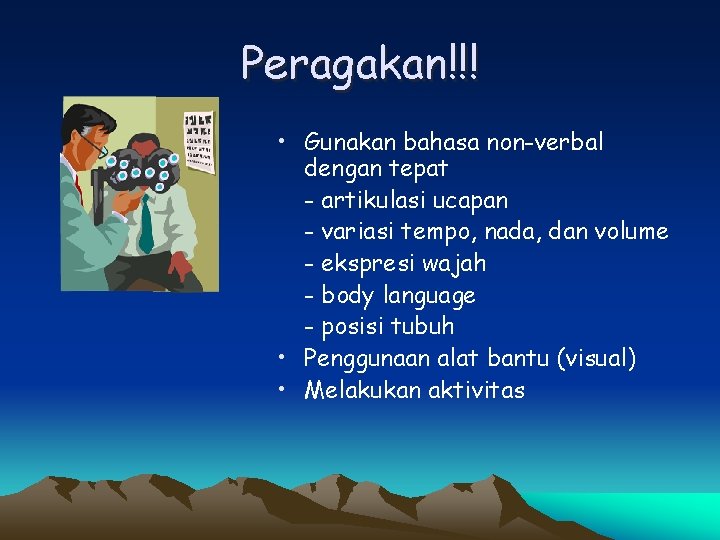 Peragakan!!!

• Gunakan bahasa non-verbal dengan tepat
- artikulasi ucapan
- variasi tempo, nada, dan volume
- ekspresi wajah
- body language
- posisi tubuh
• Penggunaan alat bantu (visual)
• Melakukan aktivitas